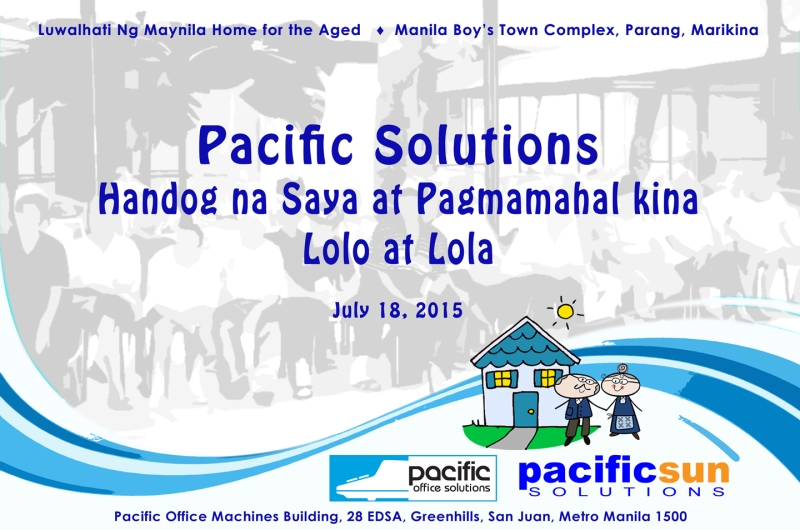 Luwalhati Ng Maynila Home for the Aged ♦ Manila Boy's Town Complex, Parang, Marikina

Pacific Solutions
Handog na Saya at Pagmamahal kina
Lolo at Lola

July 18, 2015

pacific
office solutions

pacificsun
SOLUTIONS

Pacific Office Machines Building, 28 EDSA, Greenhills, San Juan, Metro Manila 1500